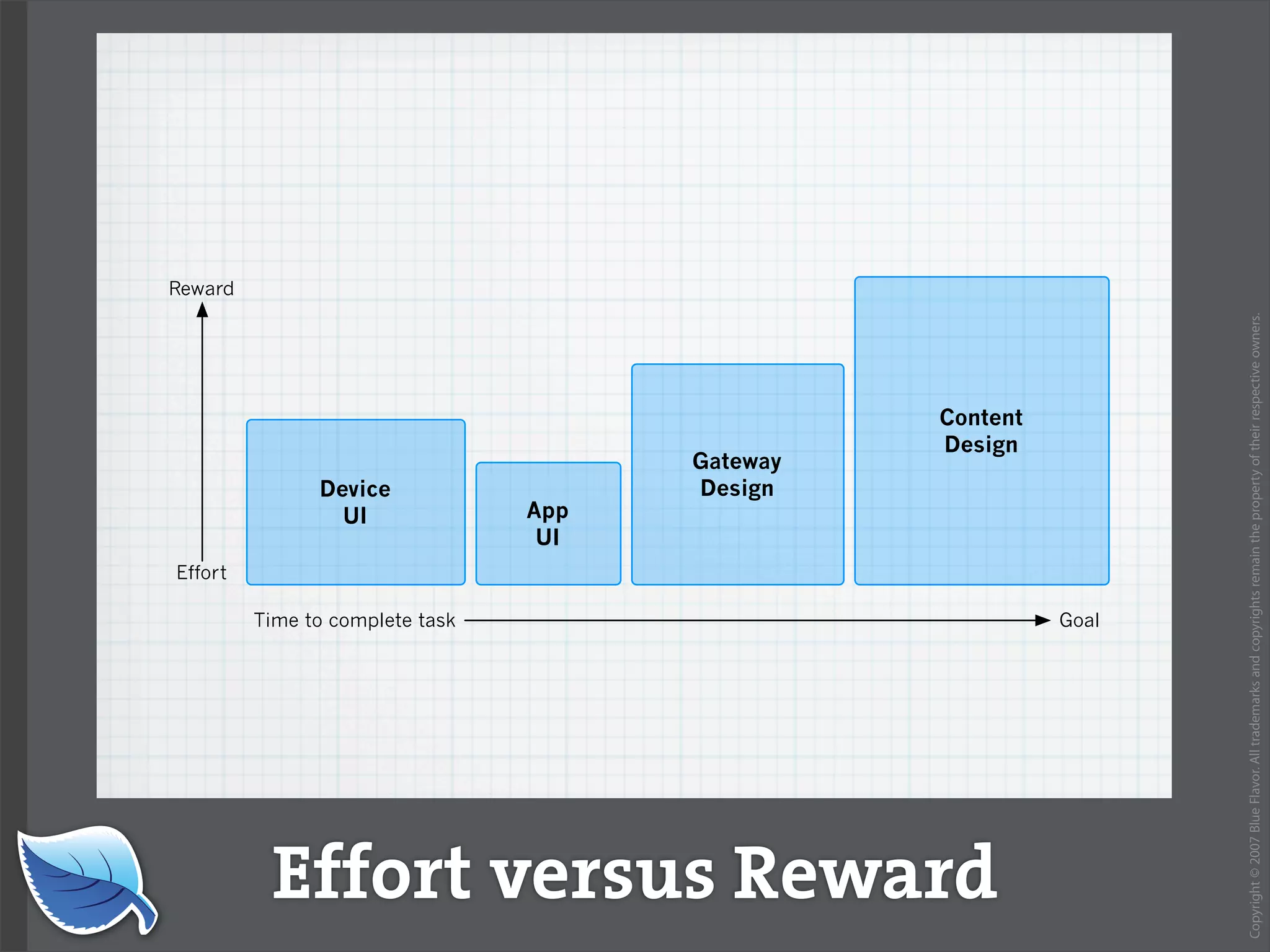 Reward

Effort

Device UI

App UI

Gateway Design

Content Design

Time to complete task

Goal

Effort versus Reward

Copyright © 2007 Blue Flavor. All trademarks and copyrights remain the property of their respective owners.